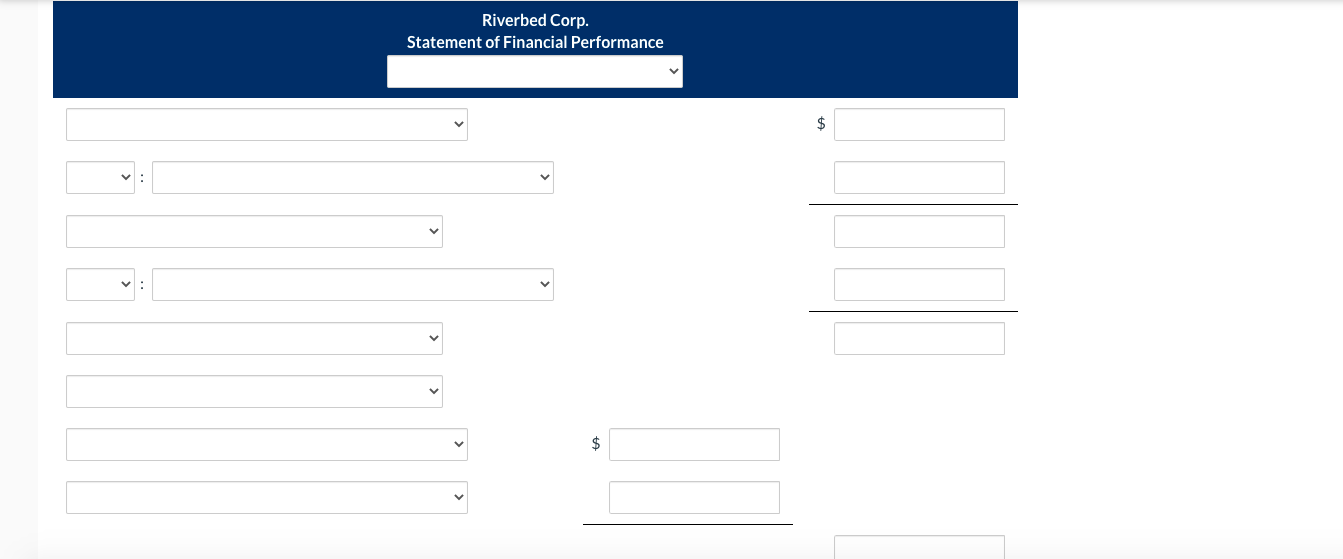 Riverbed Corp.
Statement of Financial Performance

$

:

:

$